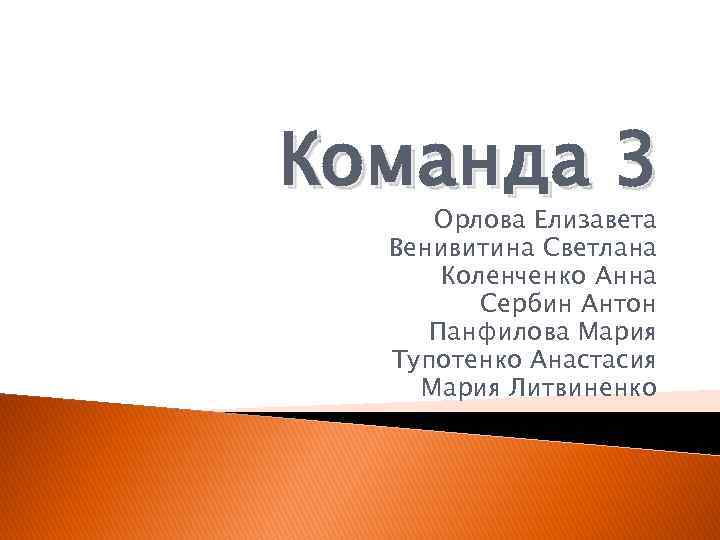 Команда 3

Орлова Елизавета
Венивитина Светлана
Коленченко Анна
Сербин Антон
Панфилова Мария
Тупотенко Анастасия
Мария Литвиненко